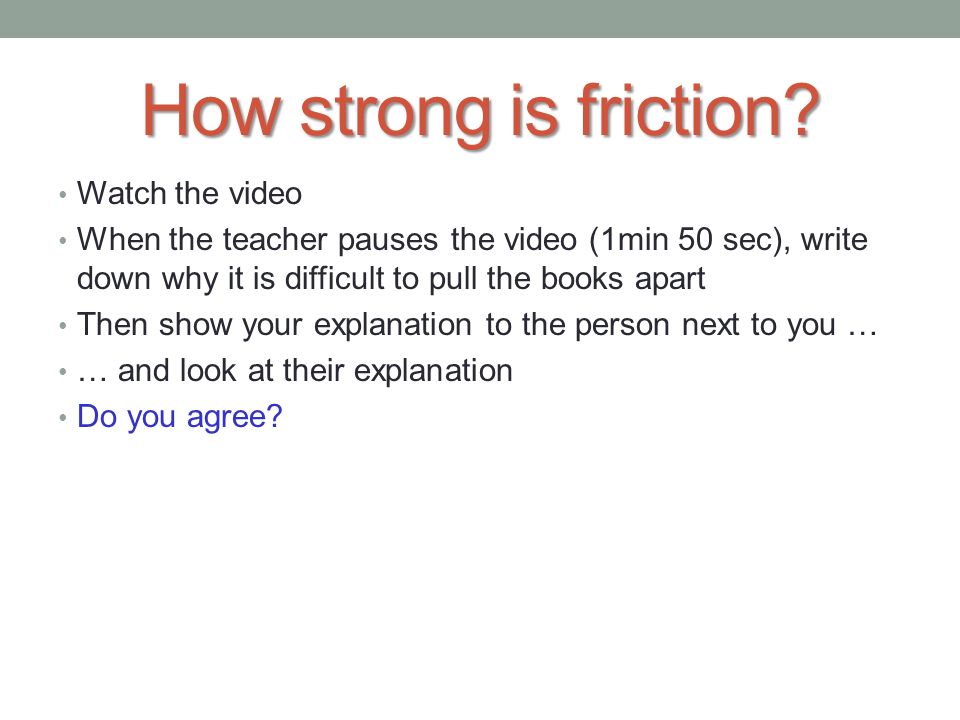 How strong is friction?

• Watch the video
• When the teacher pauses the video (1min 50 sec), write down why it is difficult to pull the books apart
• Then show your explanation to the person next to you …
• … and look at their explanation
• Do you agree?